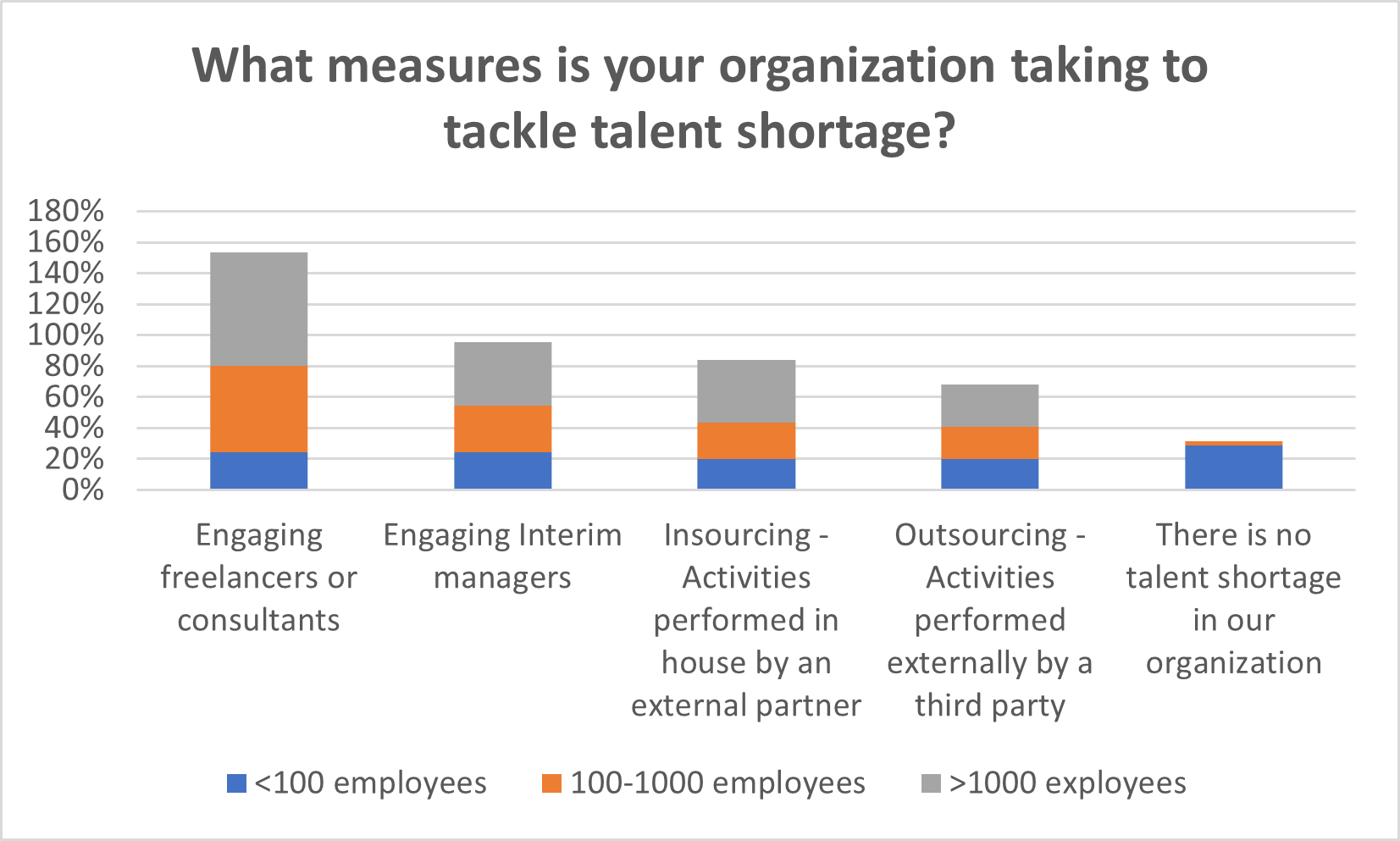 What measures is your organization taking to tackle talent shortage?

180%
160%
140%
120%
100%
80%
60%
40%
20%
0%

Engaging freelancers or consultants

Engaging Interim managers

Insourcing - Activities performed in house by an external partner

Outsourcing - Activities performed externally by a third party

There is no talent shortage in our organization

<100 employees
100-1000 employees
>1000 exployees